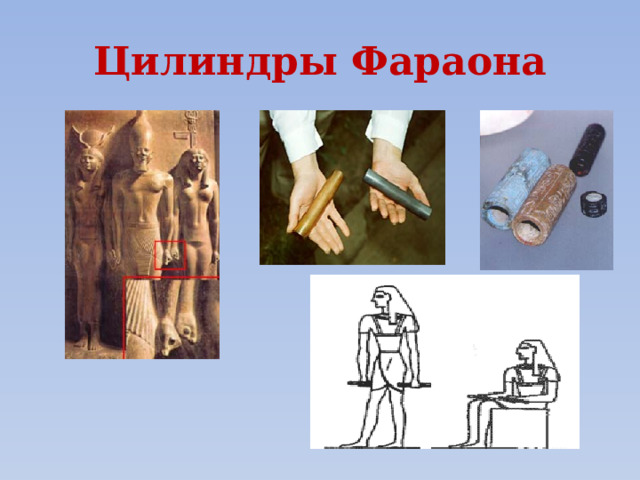 Цилиндры Фараона